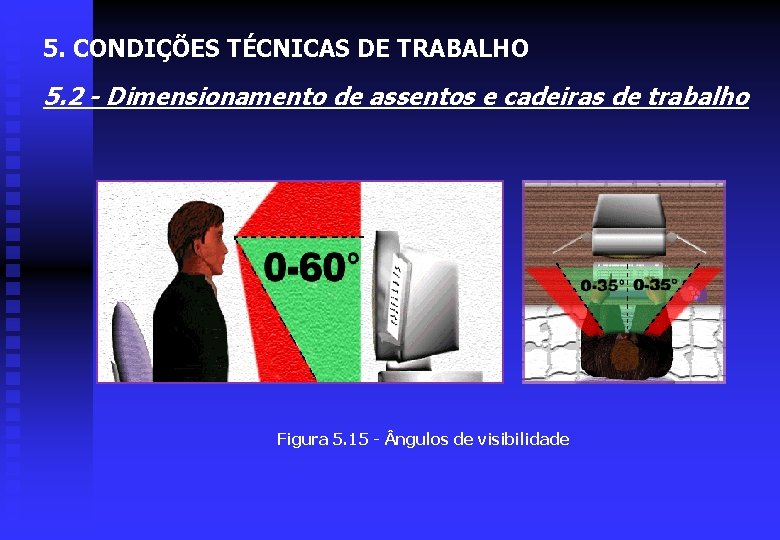 5. CONDIÇÕES TÉCNICAS DE TRABALHO

5.2 - Dimensionamento de assentos e cadeiras de trabalho

0-60°

0-35° 0-35°

Figura 5.15 - Ângulos de visibilidade